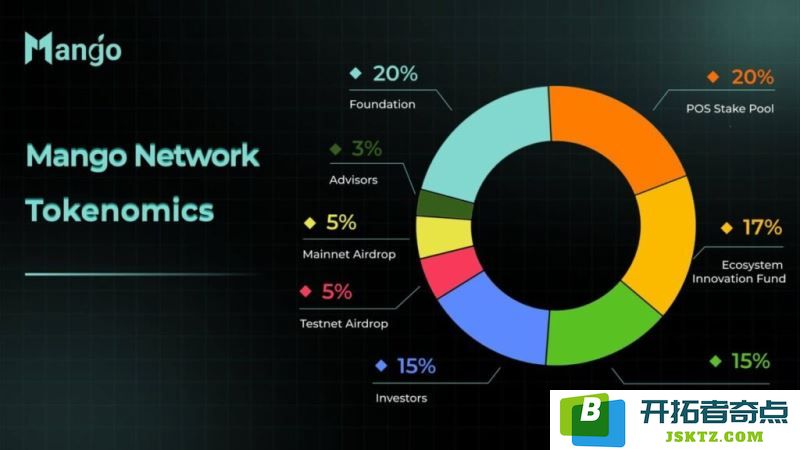 Mango

Mango Network Tokenomics

20%
Foundation

3%
Advisors

5%
Mainnet Airdrop

5%
Testnet Airdrop

15%
Investors

20%
POS Stake Pool

17%
Ecosystem Innovation Fund

15%

B 开拓者奇点 JSKTZ.COM